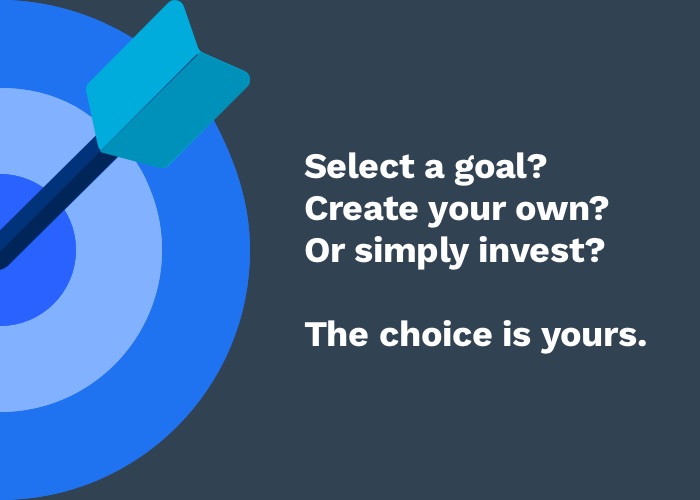 Select a goal?
Create your own?
Or simply invest?

The choice is yours.